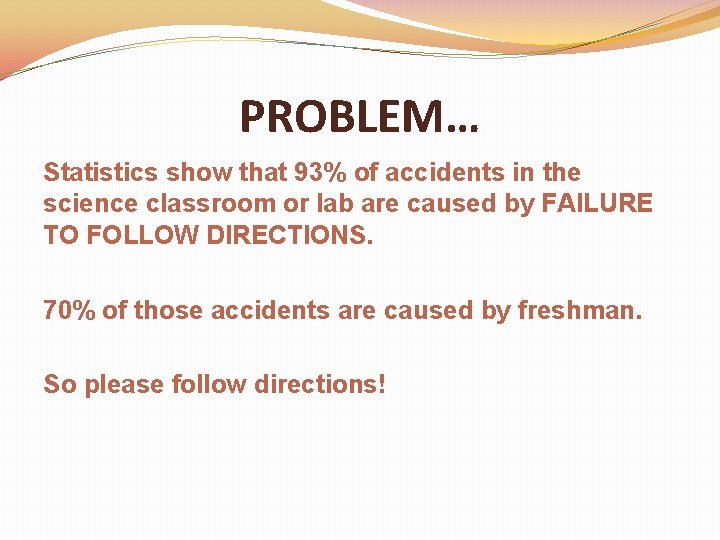 PROBLEM…

Statistics show that 93% of accidents in the science classroom or lab are caused by FAILURE TO FOLLOW DIRECTIONS.

70% of those accidents are caused by freshman.

So please follow directions!